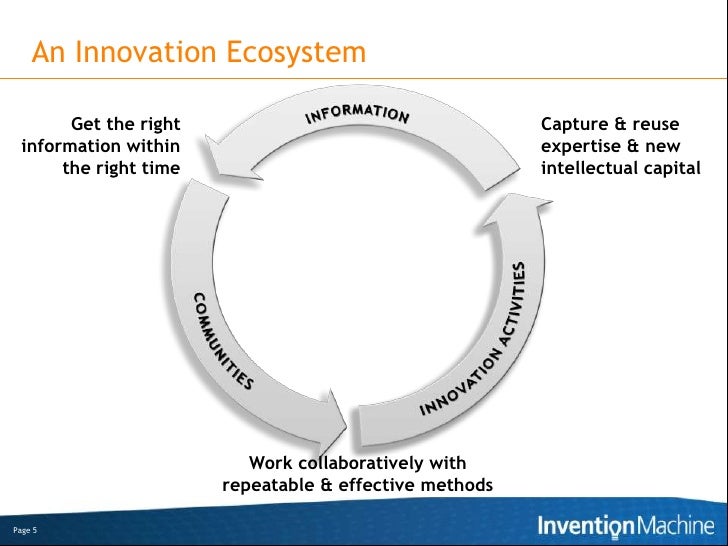 An Innovation Ecosystem

Get the right information within the right time

INFORMATION

Capture & reuse expertise & new intellectual capital

COMMUNITIES

INNOVATION ACTIVITIES

Work collaboratively with repeatable & effective methods

Page 5

InventionMachine